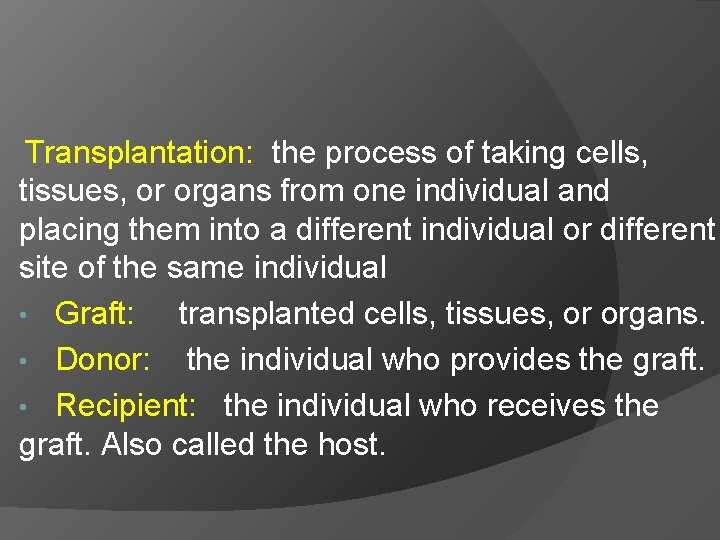 Transplantation: the process of taking cells, tissues, or organs from one individual and placing them into a different individual or different site of the same individual

• Graft: transplanted cells, tissues, or organs.

• Donor: the individual who provides the graft.

• Recipient: the individual who receives the graft. Also called the host.